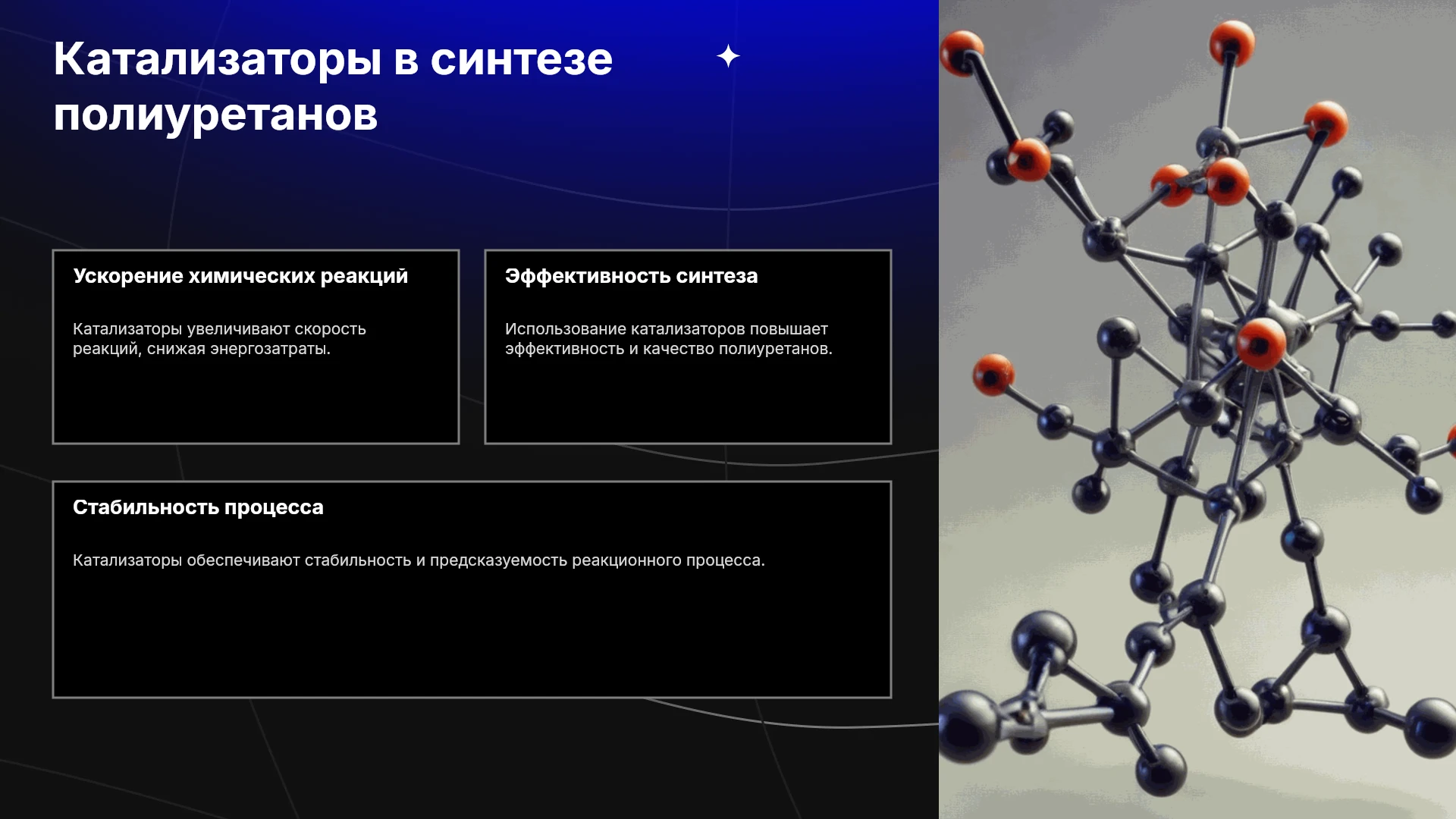 Катализаторы в синтезе полиуретанов

Ускорение химических реакций

Катализаторы увеличивают скорость реакций, снижая энергозатраты.

Эффективность синтеза

Использование катализаторов повышает эффективность и качество полиуретанов.

Стабильность процесса

Катализаторы обеспечивают стабильность и предсказуемость реакционного процесса.